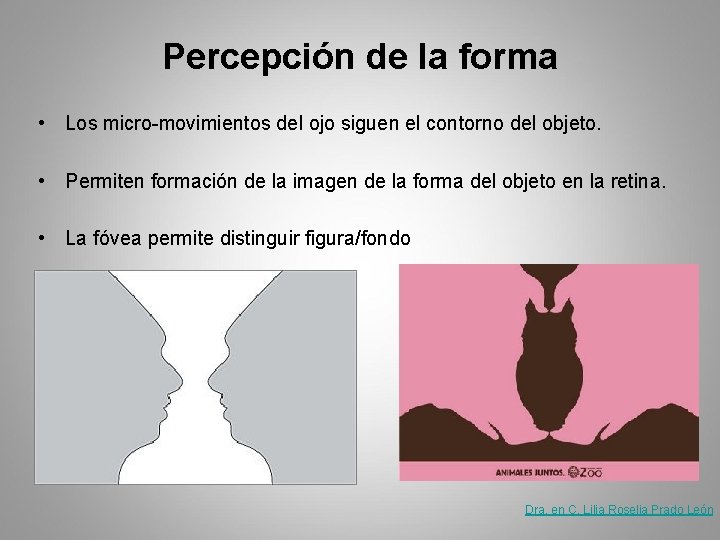 Percepción de la forma

• Los micro-movimientos del ojo siguen el contorno del objeto.

• Permiten formación de la imagen de la forma del objeto en la retina.

• La fóvea permite distinguir figura/fondo

ANIMALES JUNTOS. ZOO

Dra. en C. Lilia Roselia Prado León